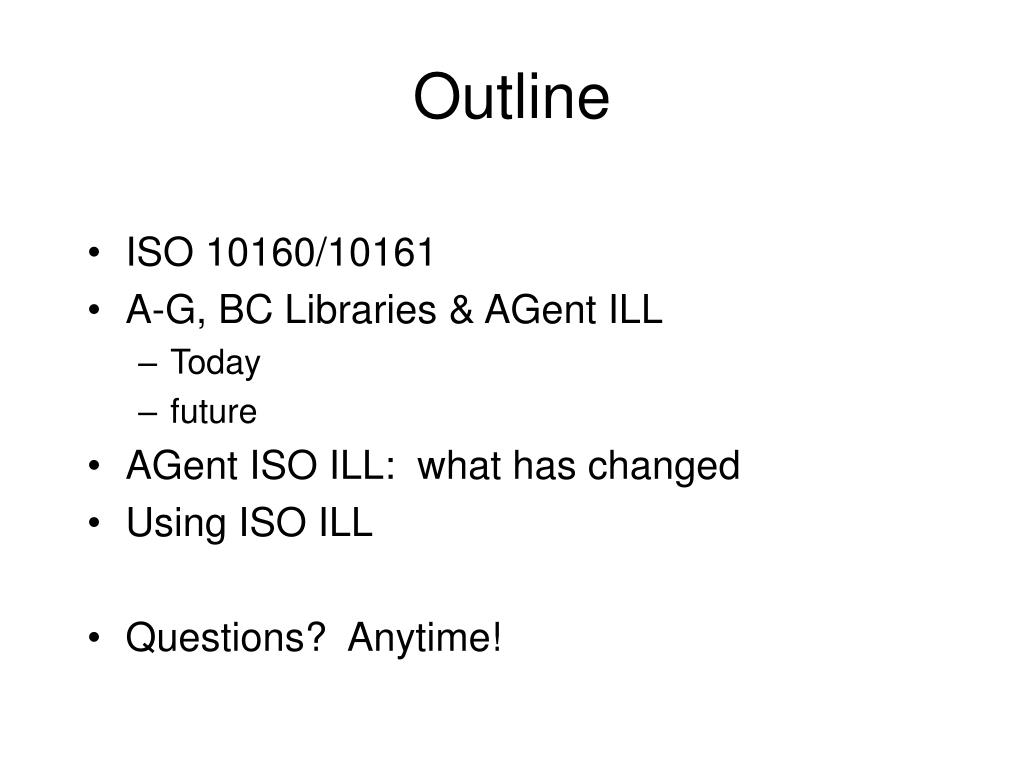 Outline

• ISO 10160/10161
• A-G, BC Libraries & AGent ILL
  – Today
  – future
• AGent ISO ILL: what has changed
• Using ISO ILL

• Questions? Anytime!